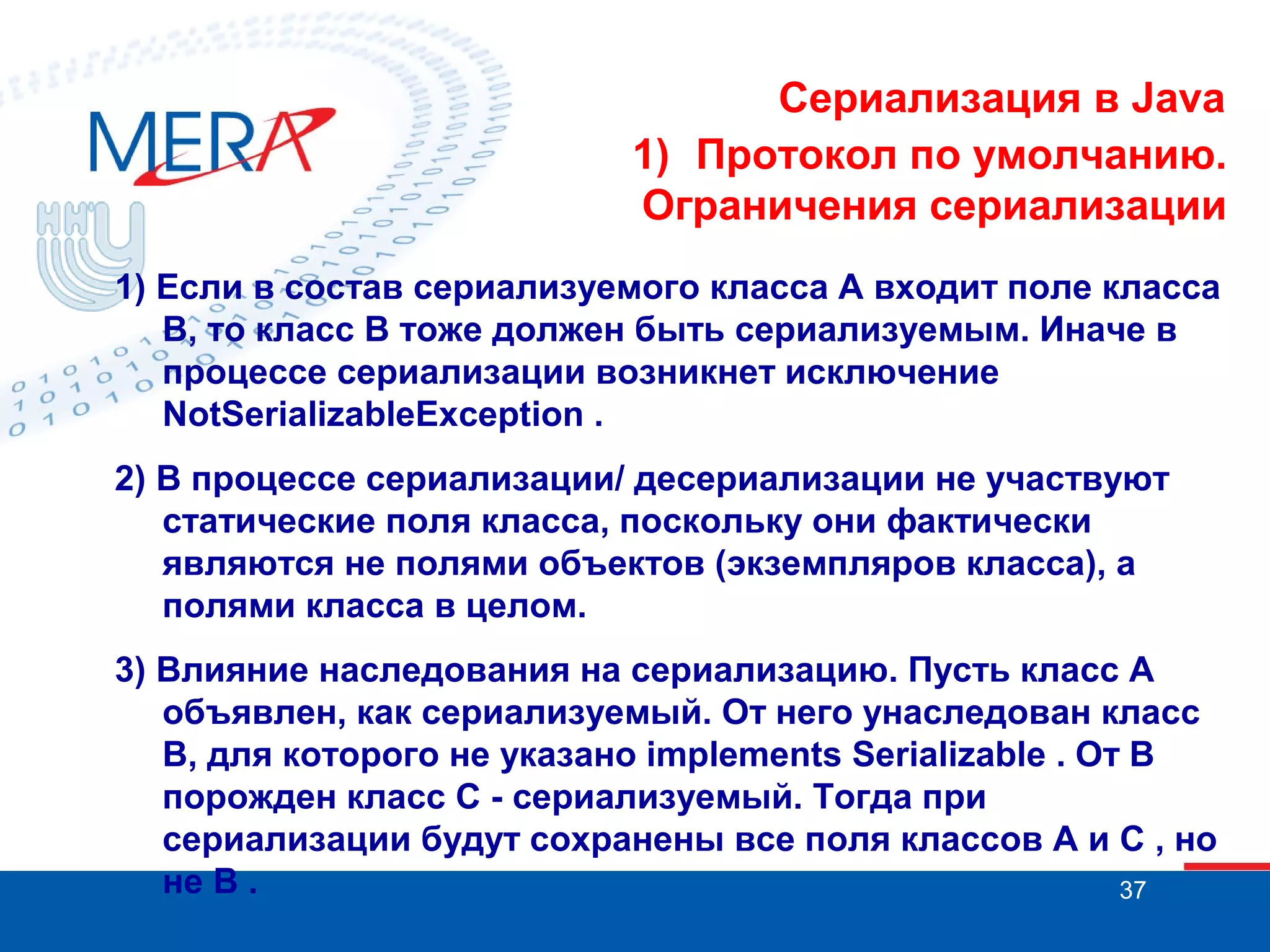 MERA

ННГУ

Сериализация в Java
1) Протокол по умолчанию. Ограничения сериализации

1) Если в состав сериализуемого класса A входит поле класса B, то класс B тоже должен быть сериализуемым. Иначе в процессе сериализации возникнет исключение NotSerializableException .

2) В процессе сериализации/ десериализации не участвуют статические поля класса, поскольку они фактически являются не полями объектов (экземпляров класса), а полями класса в целом.

3) Влияние наследования на сериализацию. Пусть класс A объявлен, как сериализуемый. От него унаследован класс B, для которого не указано implements Serializable . От B порожден класс C - сериализуемый. Тогда при сериализации будут сохранены все поля классов A и C , но не B .

37